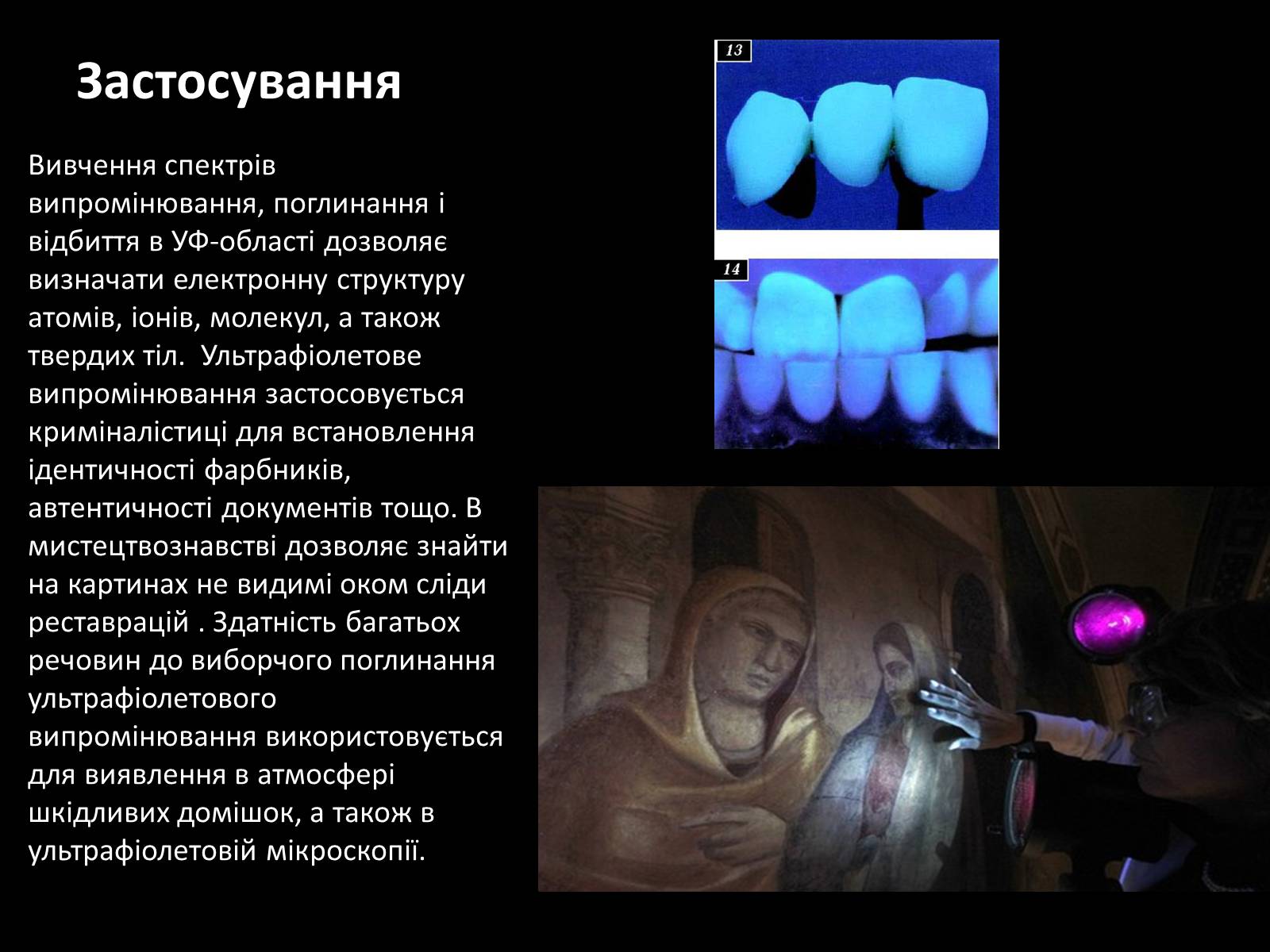 Застосування

Вивчення спектрів випромінювання, поглинання і відбиття в УФ-області дозволяє визначати електронну структуру атомів, іонів, молекул, а також твердих тіл.  Ультрафіолетове випромінювання застосовується криміналістиці для встановлення ідентичності фарбників, автентичності документів тощо. В мистецтвознавстві дозволяє знайти на картинах не видимі оком сліди реставрацій . Здатність багатьох речовин до виборчого поглинання ультрафіолетового випромінювання використовується для виявлення в атмосфері шкідливих домішок, а також в ультрафіолетовій мікроскопії.

13

14